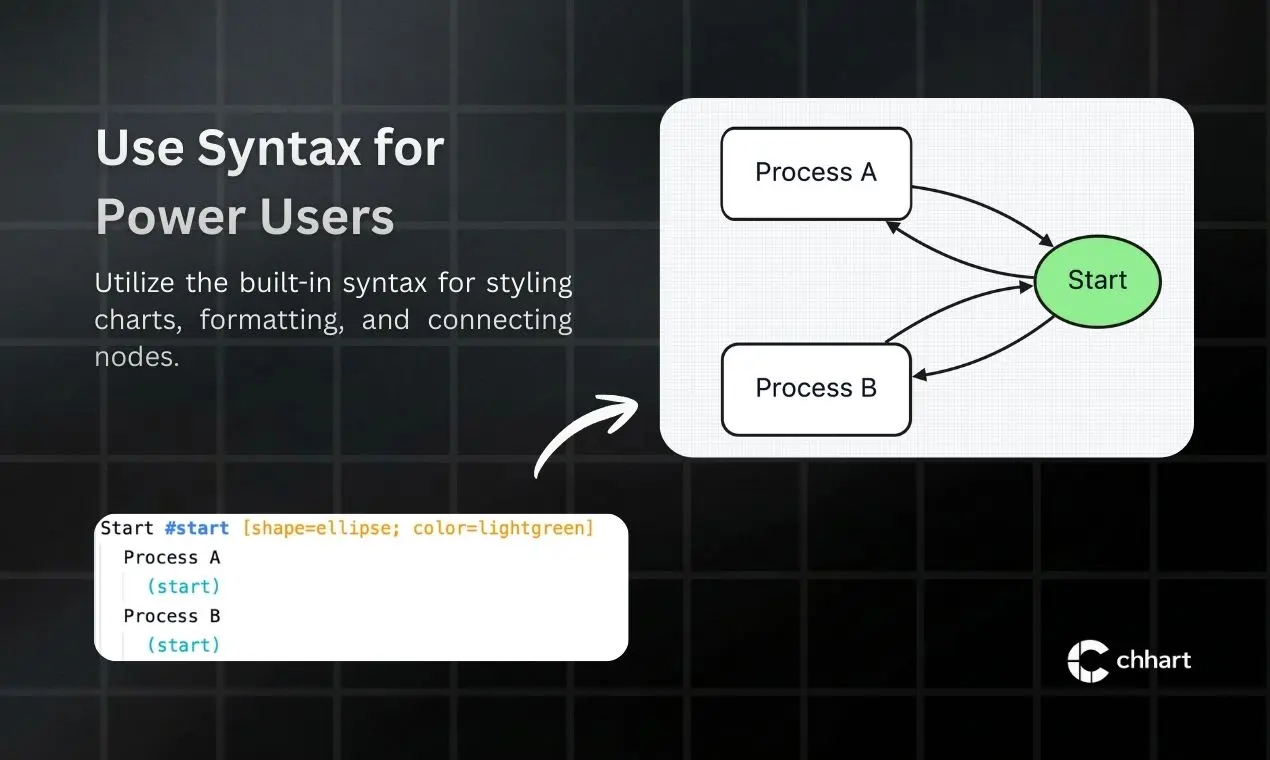 Use Syntax for Power Users

Utilize the built-in syntax for styling charts, formatting, and connecting nodes.

Process A

Start

Process B

Start #start [shape=ellipse; color=lightgreen]
  Process A
    (start)
  Process B
    (start)

chhart